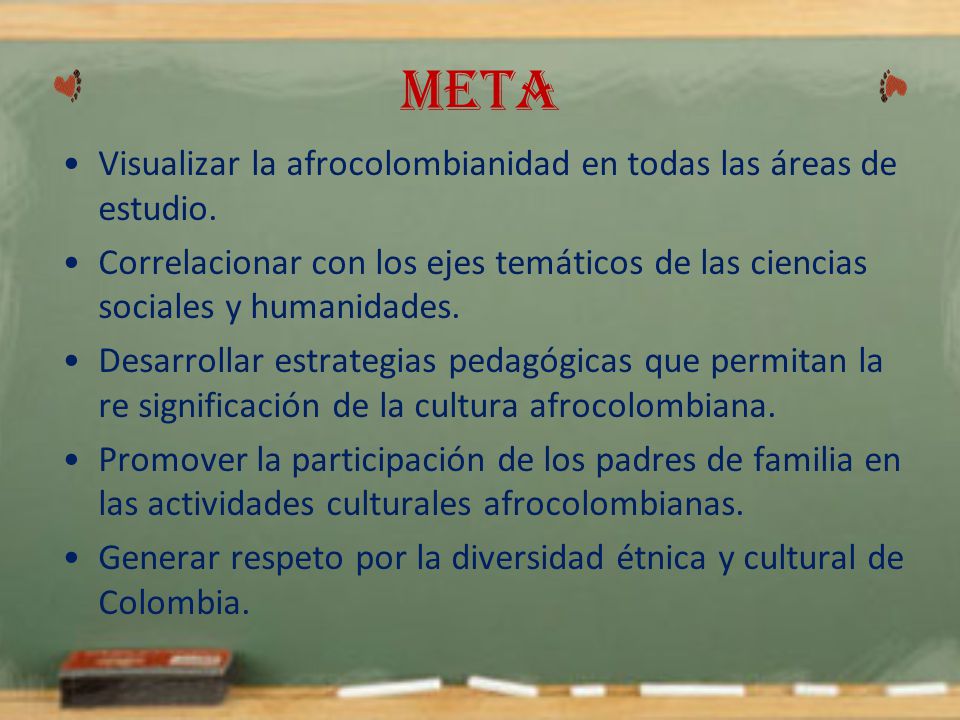 META

• Visualizar la afrocolombianidad en todas las áreas de estudio.
• Correlacionar con los ejes temáticos de las ciencias sociales y humanidades.
• Desarrollar estrategias pedagógicas que permitan la re significación de la cultura afrocolombiana.
• Promover la participación de los padres de familia en las actividades culturales afrocolombianas.
• Generar respeto por la diversidad étnica y cultural de Colombia.